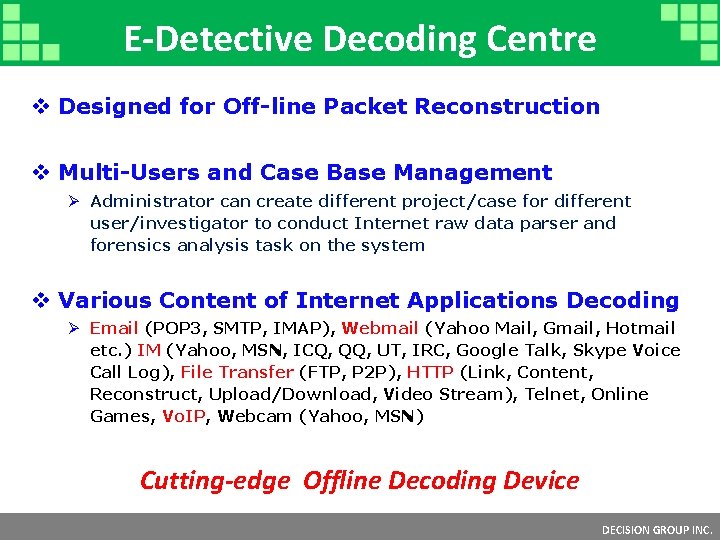 E-Detective Decoding Centre

❖ Designed for Off-line Packet Reconstruction

❖ Multi-Users and Case Base Management

➢ Administrator can create different project/case for different user/investigator to conduct Internet raw data parser and forensics analysis task on the system

❖ Various Content of Internet Applications Decoding

➢ Email (POP3, SMTP, IMAP), Webmail (Yahoo Mail, Gmail, Hotmail etc.) IM (Yahoo, MSN, ICQ, QQ, UT, IRC, Google Talk, Skype Voice Call Log), File Transfer (FTP, P2P), HTTP (Link, Content, Reconstruct, Upload/Download, Video Stream), Telnet, Online Games, VoIP, Webcam (Yahoo, MSN)

Cutting-edge Offline Decoding Device

DECISION GROUP INC.